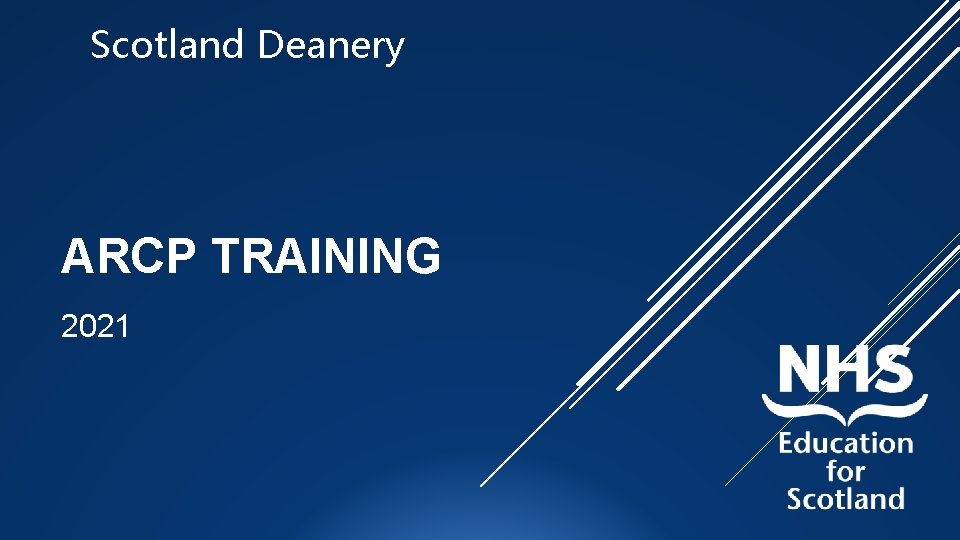 Scotland Deanery

ARCP TRAINING

2021

NHS
Education for Scotland